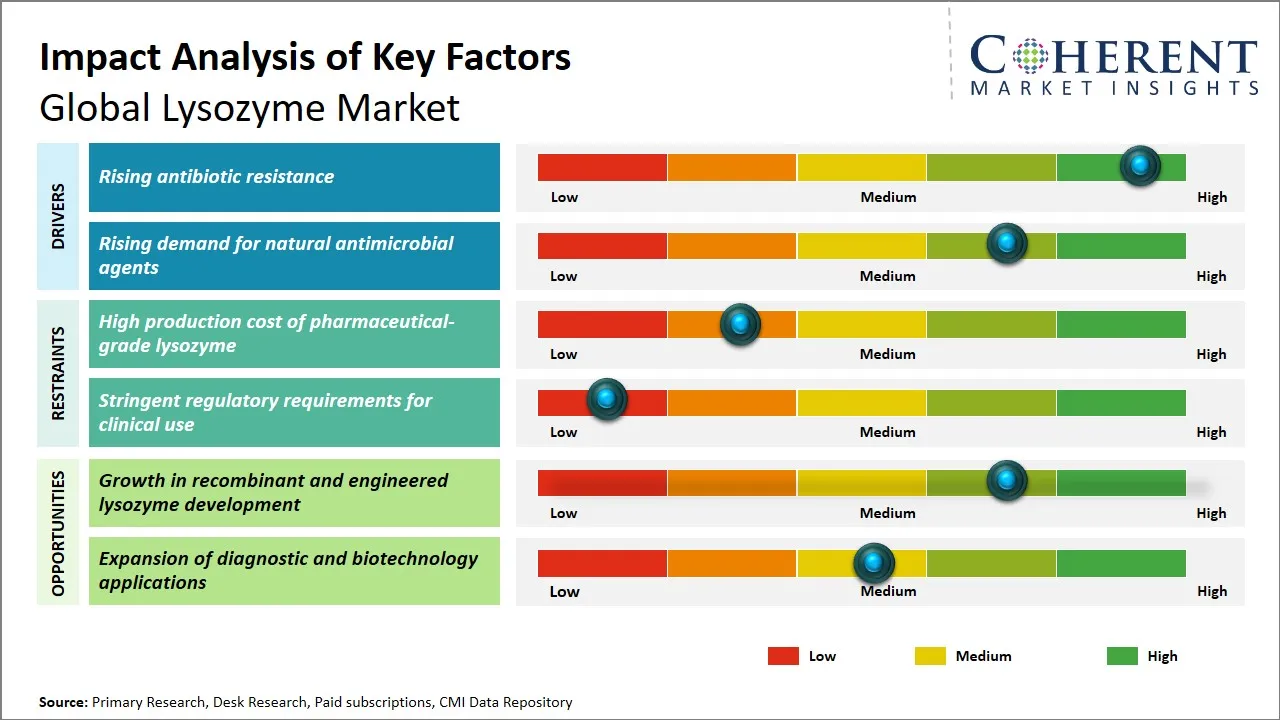 Impact Analysis of Key Factors
Global Lysozyme Market

COHERENT
MARKET INSIGHTS

DRIVERS

Rising antibiotic resistance

Low Medium High

Rising demand for natural antimicrobial agents

Low Medium High

RESTRAINTS

High production cost of pharmaceutical-grade lysozyme

Low Medium High

Stringent regulatory requirements for clinical use

Low Medium High

OPPORTUNITIES

Growth in recombinant and engineered lysozyme development

Low Medium High

Expansion of diagnostic and biotechnology applications

Low Medium High

Low Medium High

Source: Primary Research, Desk Research, Paid subscriptions, CMI Data Repository